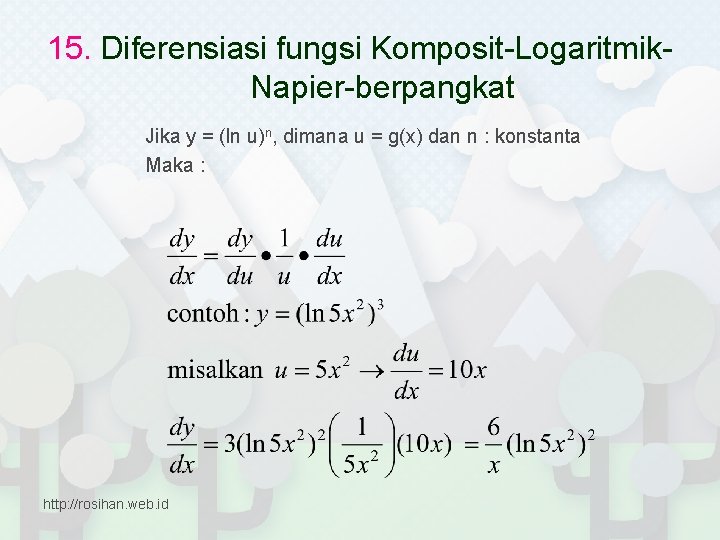 15. Diferensiasi fungsi Komposit-Logaritmik-Napier-berpangkat

Jika y = (ln u)$^n$, dimana u = g(x) dan n : konstanta
Maka :

$\frac{dy}{dx} = \frac{dy}{du} \bullet \frac{1}{u} \bullet \frac{du}{dx}$

contoh : $y = (\ln 5x^2)^3$

misalkan $u = 5x^2 \rightarrow \frac{du}{dx} = 10x$

$\frac{dy}{dx} = 3(\ln 5x^2)^2 \left(\frac{1}{5x^2}\right)(10x) = \frac{6}{x}(\ln 5x^2)^2$

http://rosihan.web.id